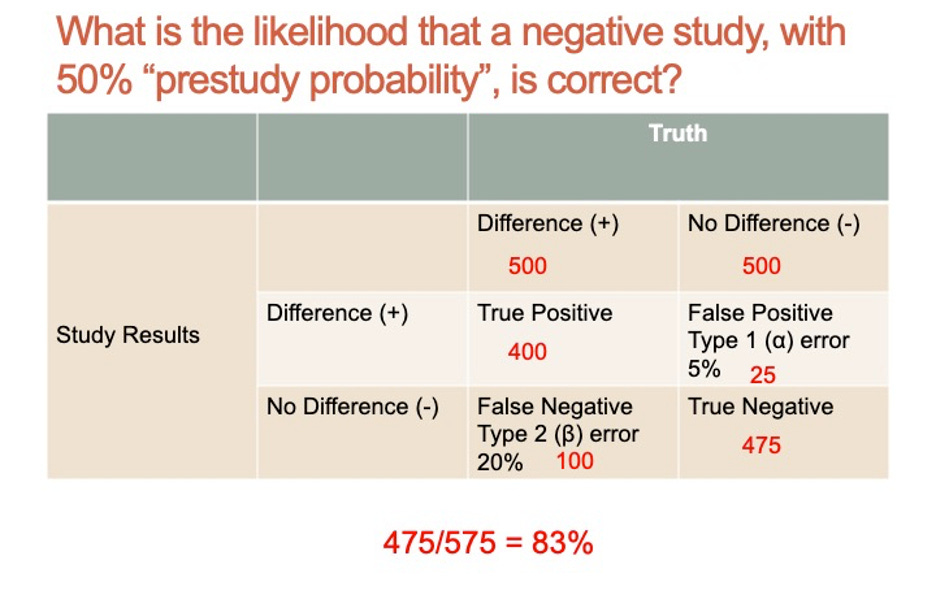 What is the likelihood that a negative study, with 50% "prestudy probability", is correct?

|  |  | Truth |  |
|---|---|---|---|
| Study Results |  | Difference (+) 500 | No Difference (-) 500 |
|  | Difference (+) | True Positive 400 | False Positive Type 1 (α) error 5% 25 |
|  | No Difference (-) | False Negative Type 2 (β) error 20% 100 | True Negative 475 |

475/575 = 83%